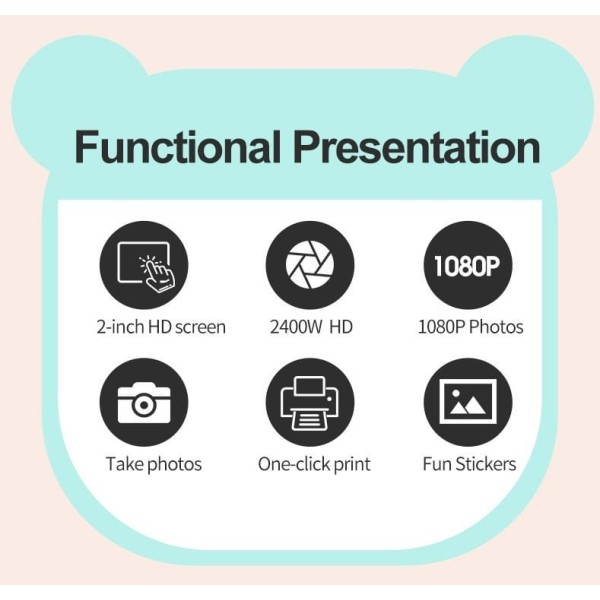 Functional Presentation

2-inch HD screen

2400W HD

1080P

1080P Photos

Take photos

One-click print

Fun Stickers